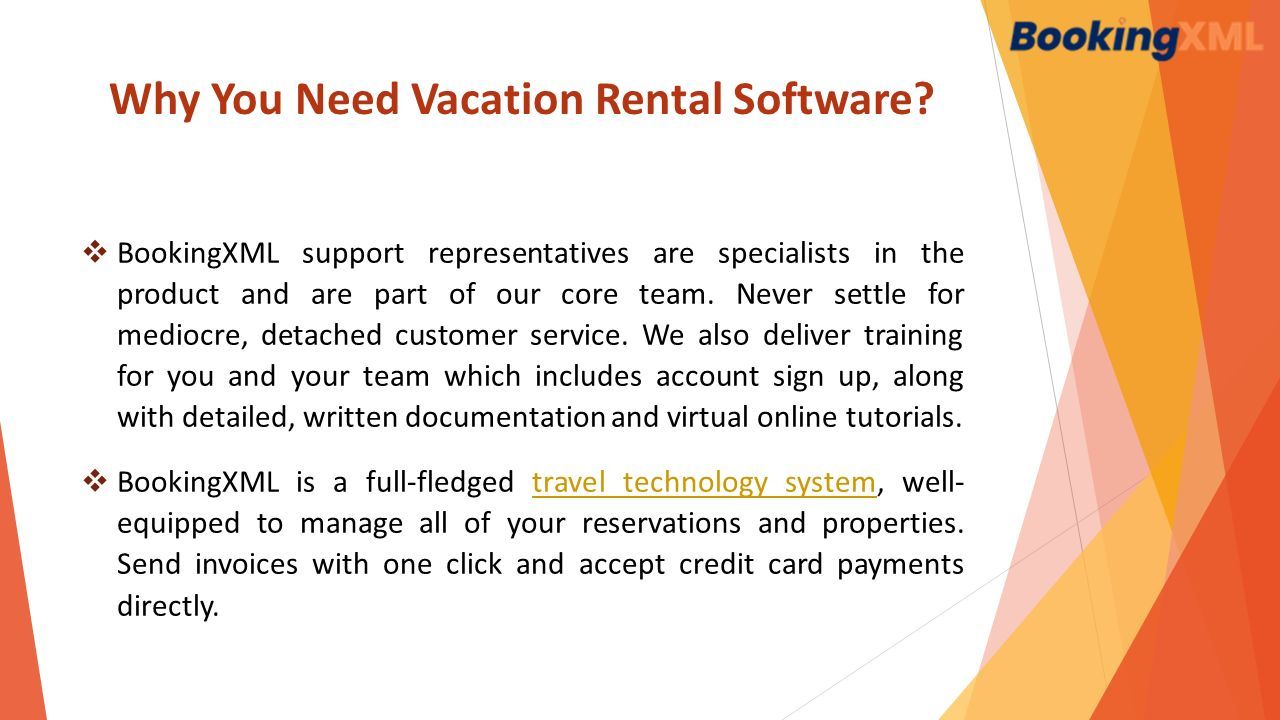 BookingXML

Why You Need Vacation Rental Software?

❖ BookingXML support representatives are specialists in the product and are part of our core team. Never settle for mediocre, detached customer service. We also deliver training for you and your team which includes account sign up, along with detailed, written documentation and virtual online tutorials.

❖ BookingXML is a full-fledged travel technology system, well-equipped to manage all of your reservations and properties. Send invoices with one click and accept credit card payments directly.